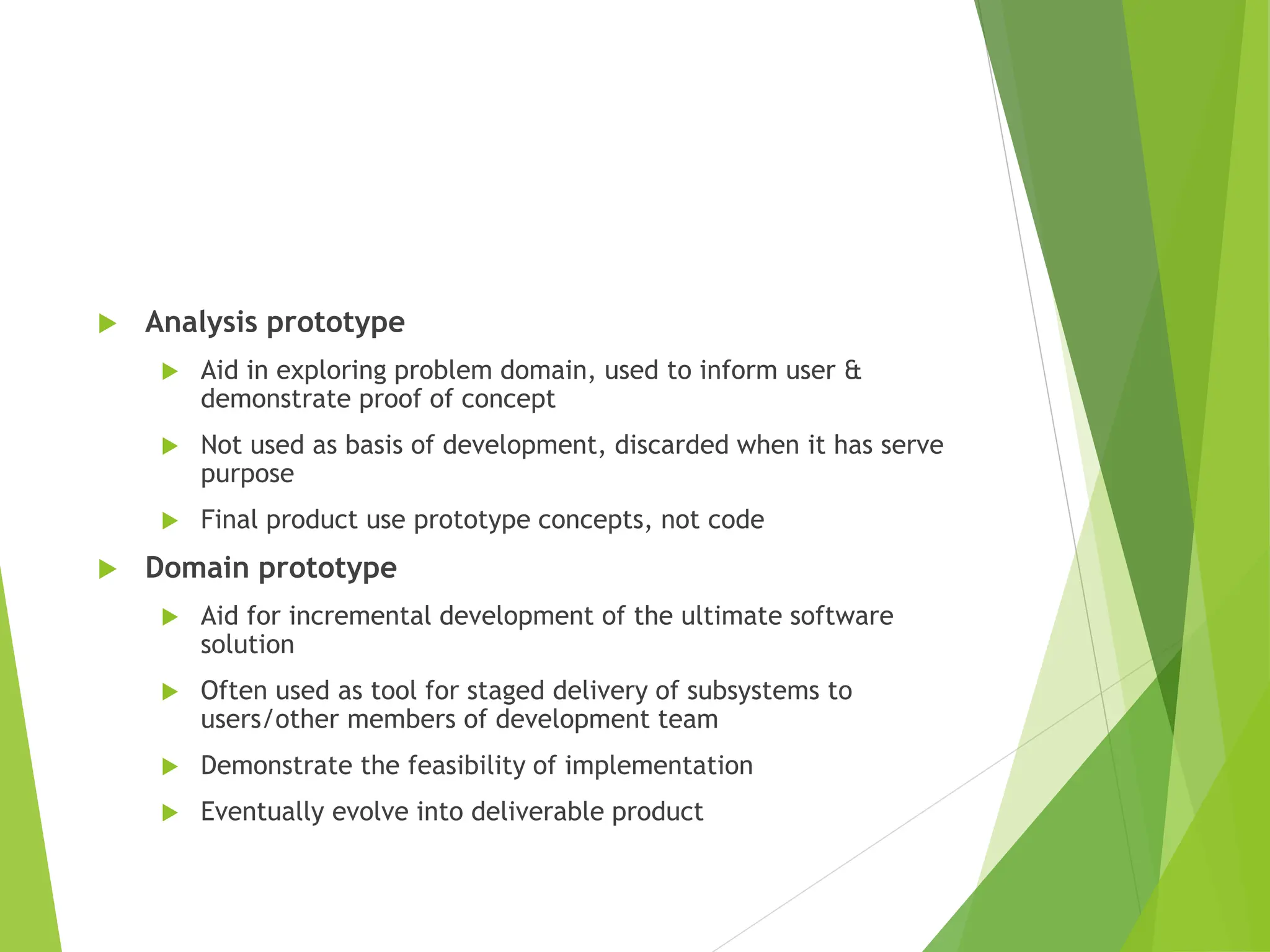 Analysis prototype

Aid in exploring problem domain, used to inform user & demonstrate proof of concept

Not used as basis of development, discarded when it has serve purpose

Final product use prototype concepts, not code

Domain prototype

Aid for incremental development of the ultimate software solution

Often used as tool for staged delivery of subsystems to users/other members of development team

Demonstrate the feasibility of implementation

Eventually evolve into deliverable product